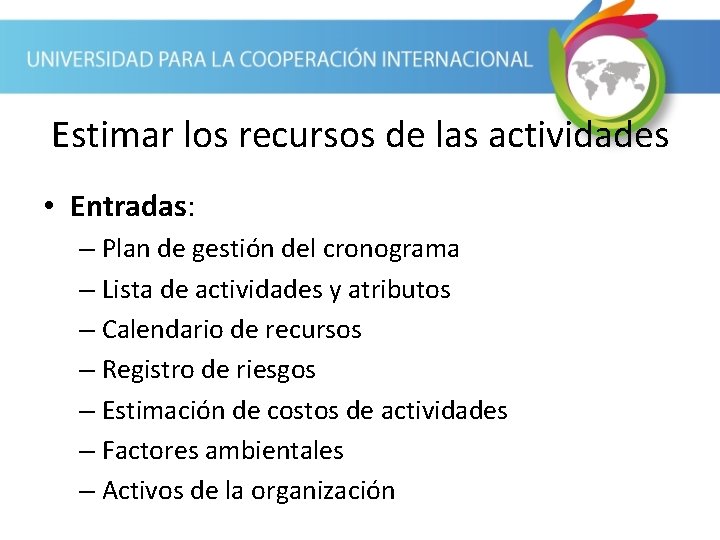 UNIVERSIDAD PARA LA COOPERACIÓN INTERNACIONAL

Estimar los recursos de las actividades

• Entradas:
– Plan de gestión del cronograma
– Lista de actividades y atributos
– Calendario de recursos
– Registro de riesgos
– Estimación de costos de actividades
– Factores ambientales
– Activos de la organización